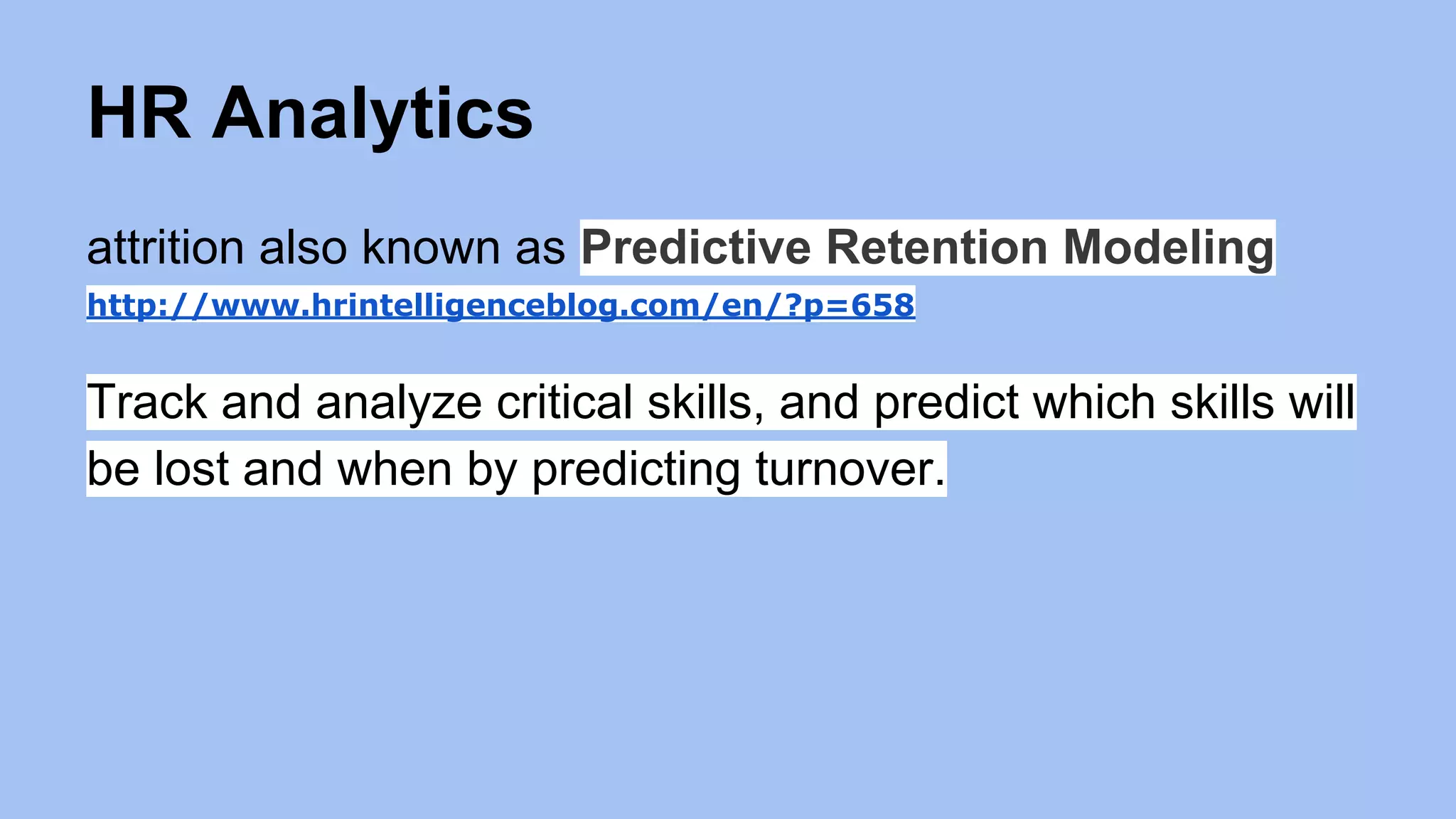 HR Analytics

attrition also known as Predictive Retention Modeling
http://www.hrintelligenceblog.com/en/?p=658

Track and analyze critical skills, and predict which skills will be lost and when by predicting turnover.